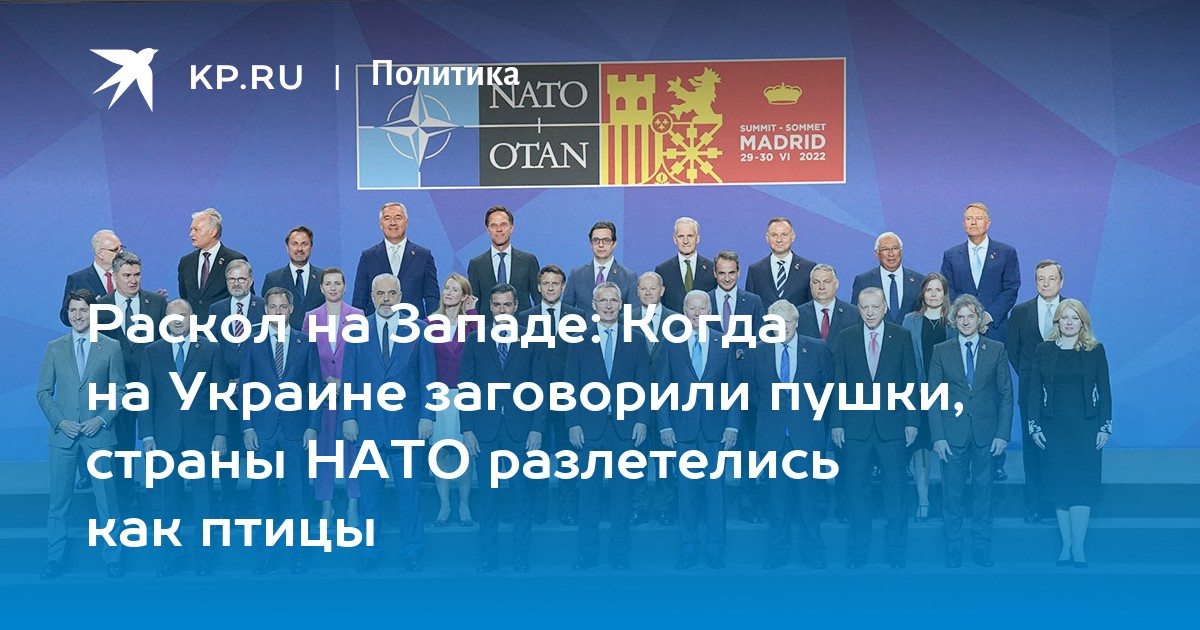 KP.RU | Политика

NATO + OTAN

SUMMIT - SOMMET
MADRID
29-30 VI 2022

Раскол на Западе: Когда на Украине заговорили пушки, страны НАТО разлетелись как птицы